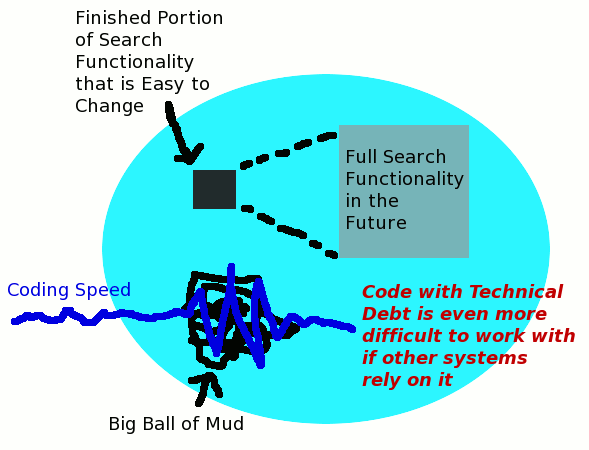 Finished Portion of Search Functionality that is Easy to Change

Full Search Functionality in the Future

Coding Speed

Code with Technical Debt is even more difficult to work with if other systems rely on it

Big Ball of Mud